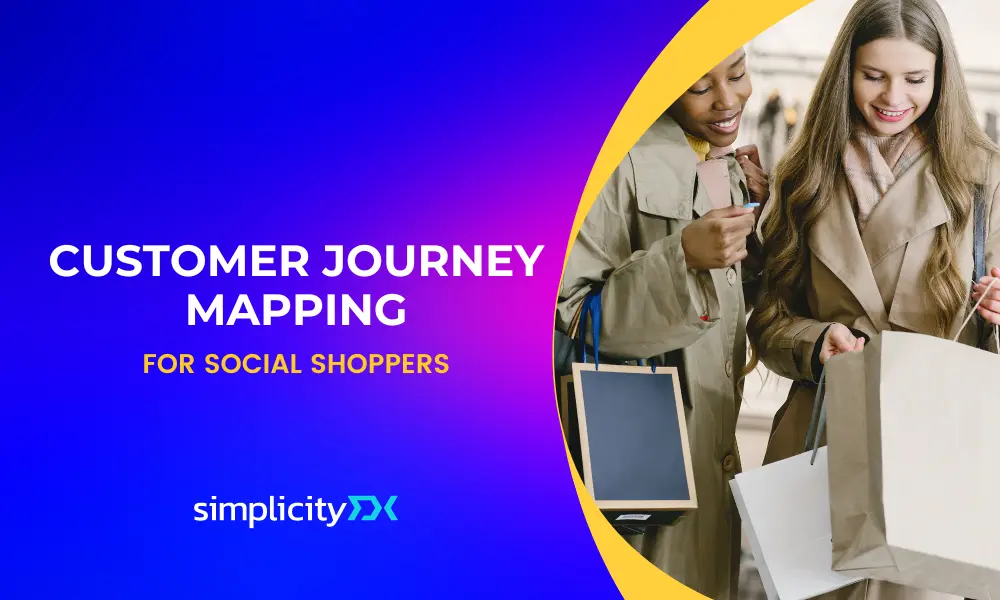 CUSTOMER JOURNEY MAPPING

FOR SOCIAL SHOPPERS

simplicityDX